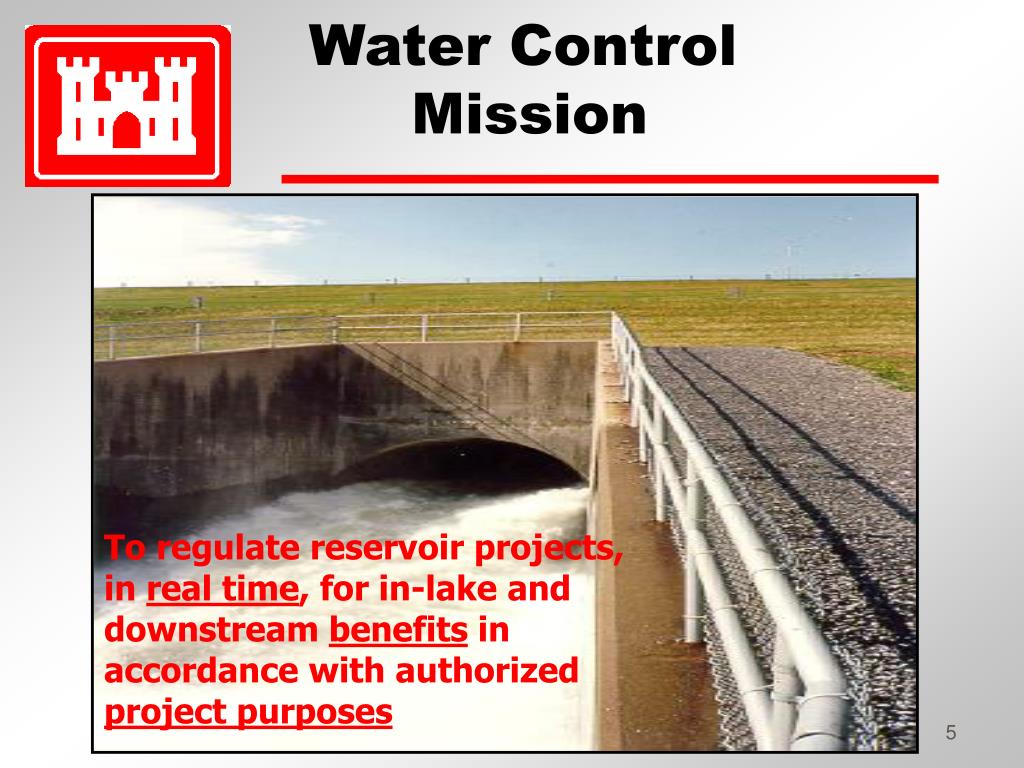 Water Control Mission

To regulate reservoir projects, in real time, for in-lake and downstream benefits in accordance with authorized project purposes

5